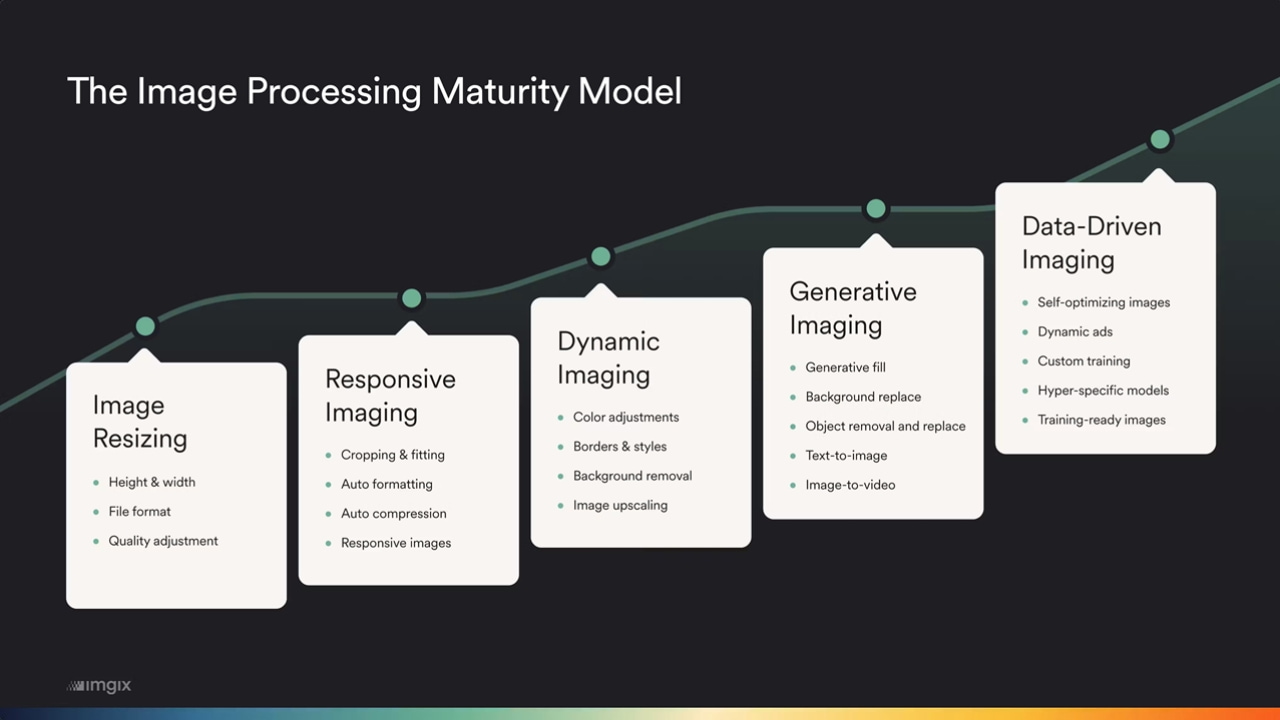 The Image Processing Maturity Model

Image Resizing

- Height & width
- File format
- Quality adjustment

Responsive Imaging

- Cropping & fitting
- Auto formatting
- Auto compression
- Responsive images

Dynamic Imaging

- Color adjustments
- Borders & styles
- Background removal
- Image upscaling

Generative Imaging

- Generative fill
- Background replace
- Object removal and replace
- Text-to-image
- Image-to-video

Data-Driven Imaging

- Self-optimizing images
- Dynamic ads
- Custom training
- Hyper-specific models
- Training-ready images

imgix